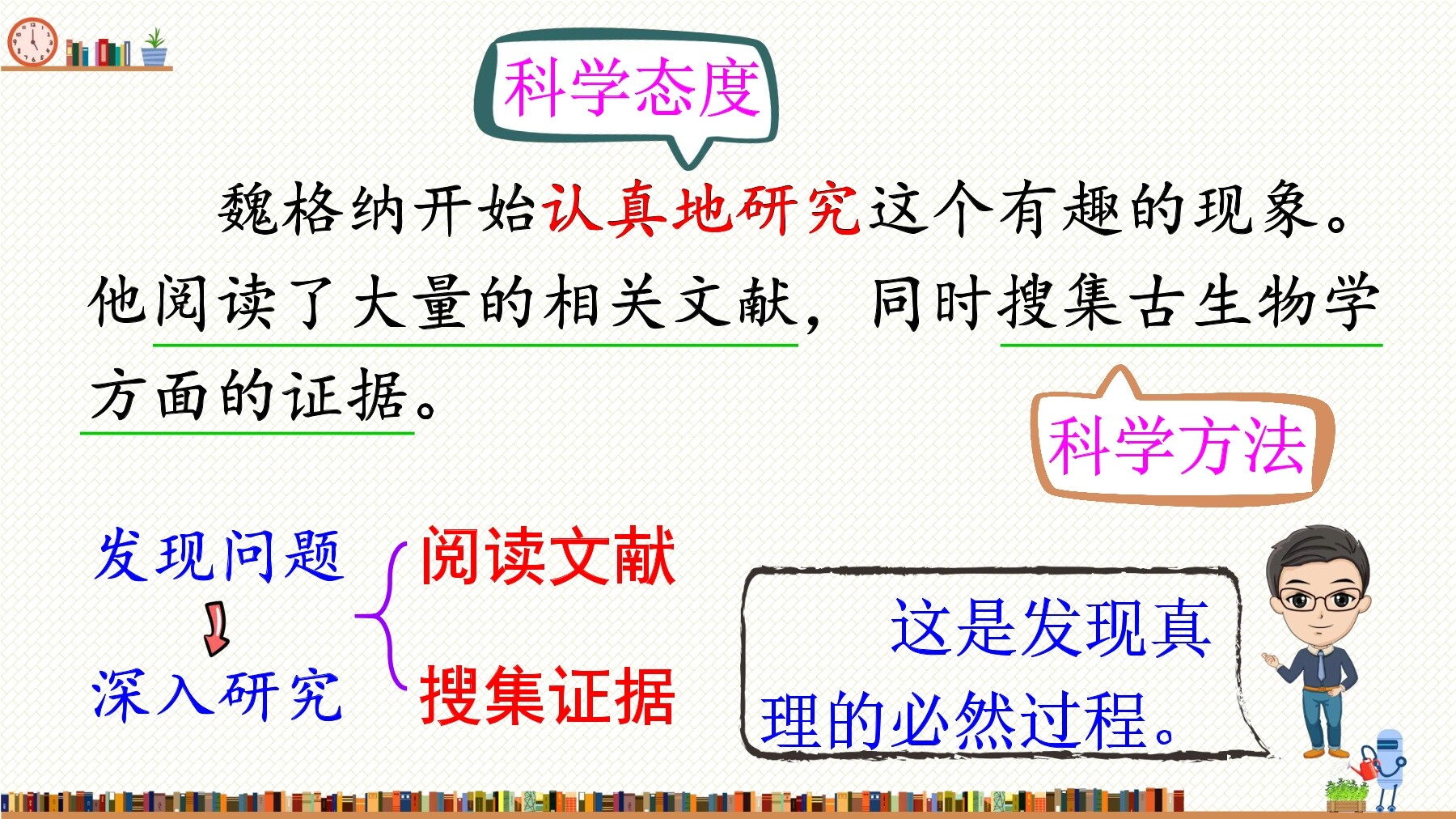 科学态度

魏格纳开始认真地研究这个有趣的现象。他阅读了大量的相关文献，同时搜集古生物学方面的证据。

科学方法

发现问题
深入研究

阅读文献
搜集证据

这是发现真理的必然过程。